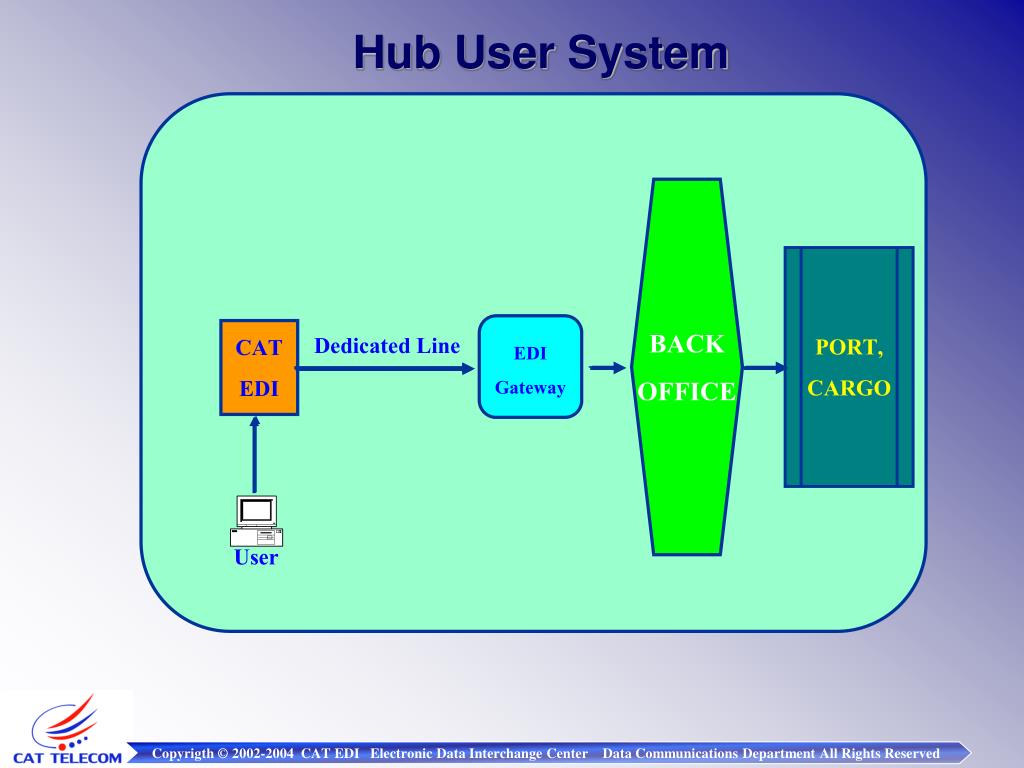 Hub User System

CAT EDI

Dedicated Line

EDI Gateway

BACK OFFICE

PORT, CARGO

User

CAT TELECOM

Copyrigth © 2002-2004 CAT EDI Electronic Data Interchange Center Data Communications Department All Rights Reserved